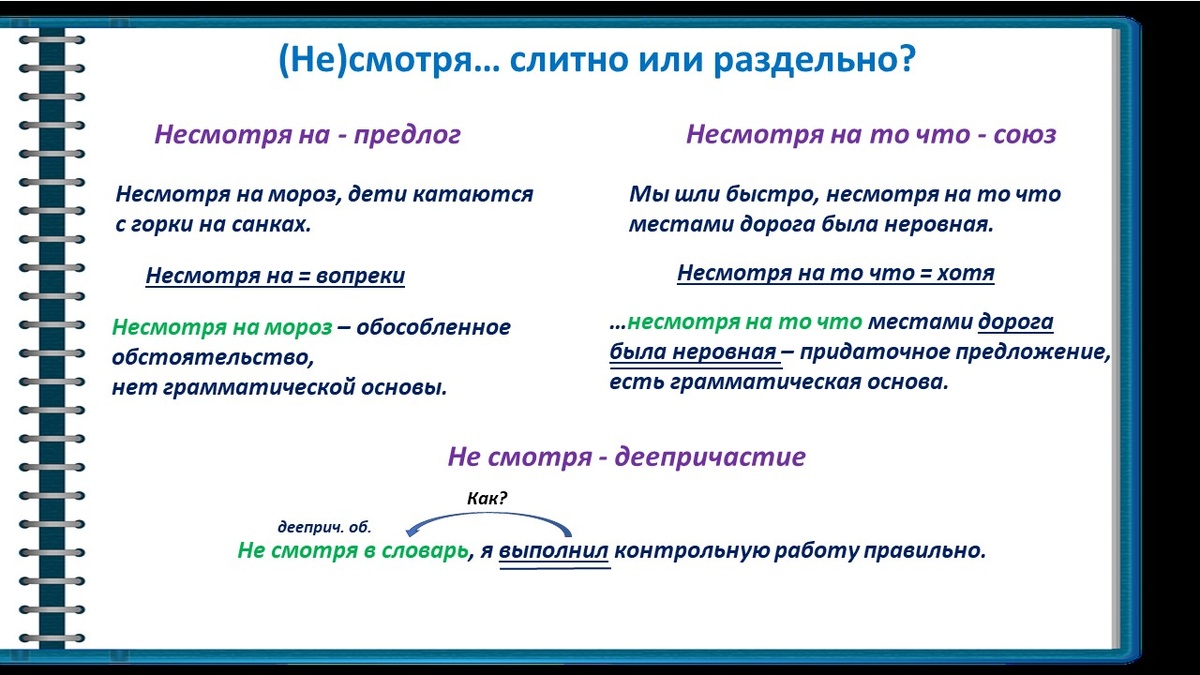 (Не)смотря… слитно или раздельно?

Несмотря на - предлог

Несмотря на мороз, дети катаются с горки на санках.

Несмотря на = вопреки

Несмотря на мороз – обособленное обстоятельство, нет грамматической основы.

Несмотря на то что - союз

Мы шли быстро, несмотря на то что местами дорога была неровная.

Несмотря на то что = хотя

…несмотря на то что местами дорога была неровная – придаточное предложение, есть грамматическая основа.

Не смотря - деепричастие

Как?

дееприч. об.

Не смотря в словарь, я выполнил контрольную работу правильно.